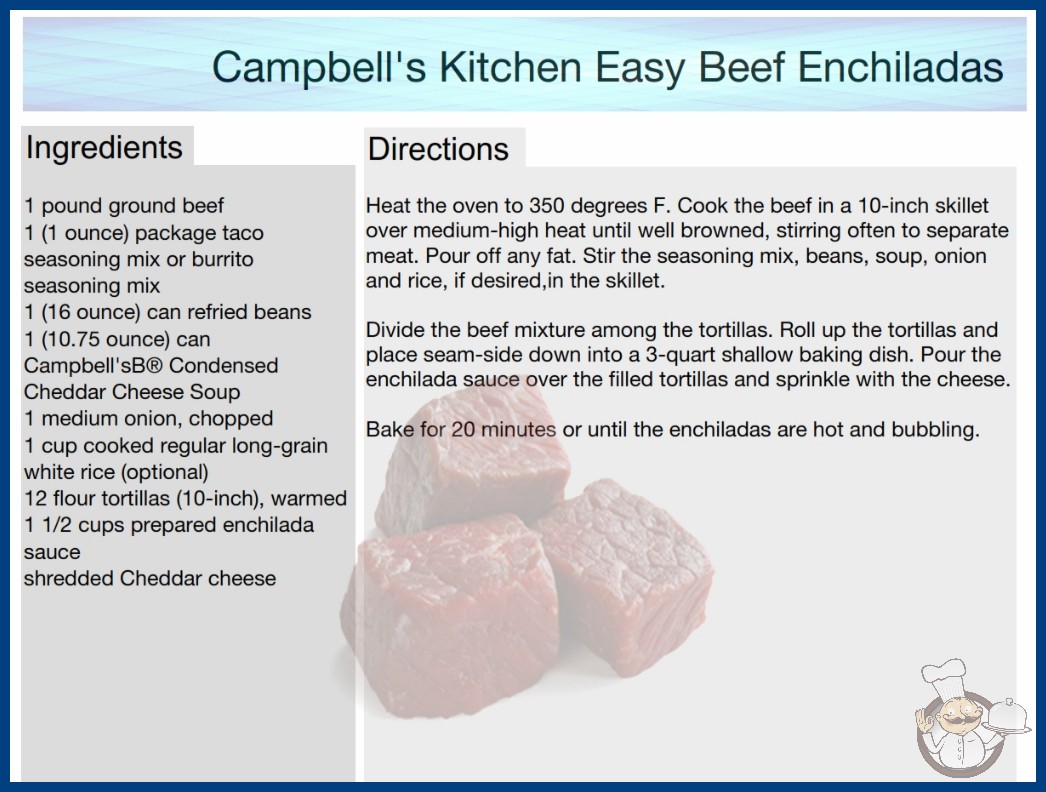 Campbell's Kitchen Easy Beef Enchiladas

Ingredients

1 pound ground beef
1 (1 ounce) package taco seasoning mix or burrito seasoning mix
1 (16 ounce) can refried beans
1 (10.75 ounce) can Campbell'sB® Condensed Cheddar Cheese Soup
1 medium onion, chopped
1 cup cooked regular long-grain white rice (optional)
12 flour tortillas (10-inch), warmed
1 1/2 cups prepared enchilada sauce
shredded Cheddar cheese

Directions

Heat the oven to 350 degrees F. Cook the beef in a 10-inch skillet over medium-high heat until well browned, stirring often to separate meat. Pour off any fat. Stir the seasoning mix, beans, soup, onion and rice, if desired,in the skillet.

Divide the beef mixture among the tortillas. Roll up the tortillas and place seam-side down into a 3-quart shallow baking dish. Pour the enchilada sauce over the filled tortillas and sprinkle with the cheese.

Bake for 20 minutes or until the enchiladas are hot and bubbling.